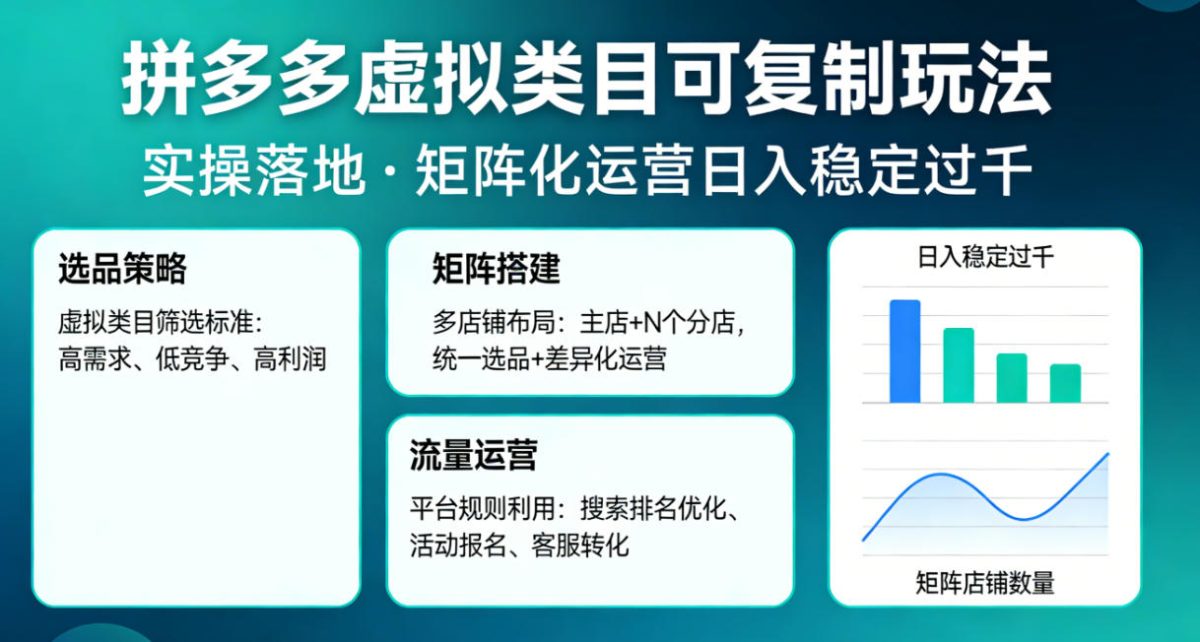 拼多多虚拟类目可复制玩法

实操落地 · 矩阵化运营日入稳定过千

选品策略

虚拟类目筛选标准：高需求、低竞争、高利润

矩阵搭建

多店铺布局：主店+N个分店，统一选品+差异化运营

流量运营

平台规则利用：搜索排名优化、活动报名、客服转化

日入稳定过千

矩阵店铺数量